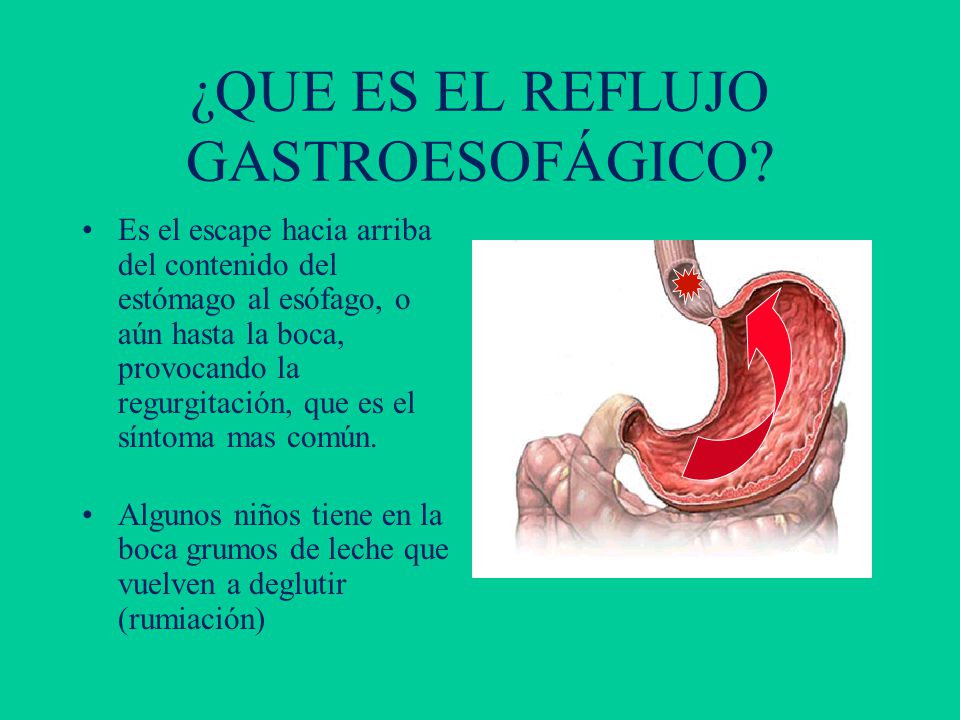 ¿QUE ES EL REFLUJO GASTROESOFÁGICO?

• Es el escape hacia arriba del contenido del estómago al esófago, o aún hasta la boca, provocando la regurgitación, que es el síntoma mas común.

• Algunos niños tiene en la boca grumos de leche que vuelven a deglutir (rumiación)